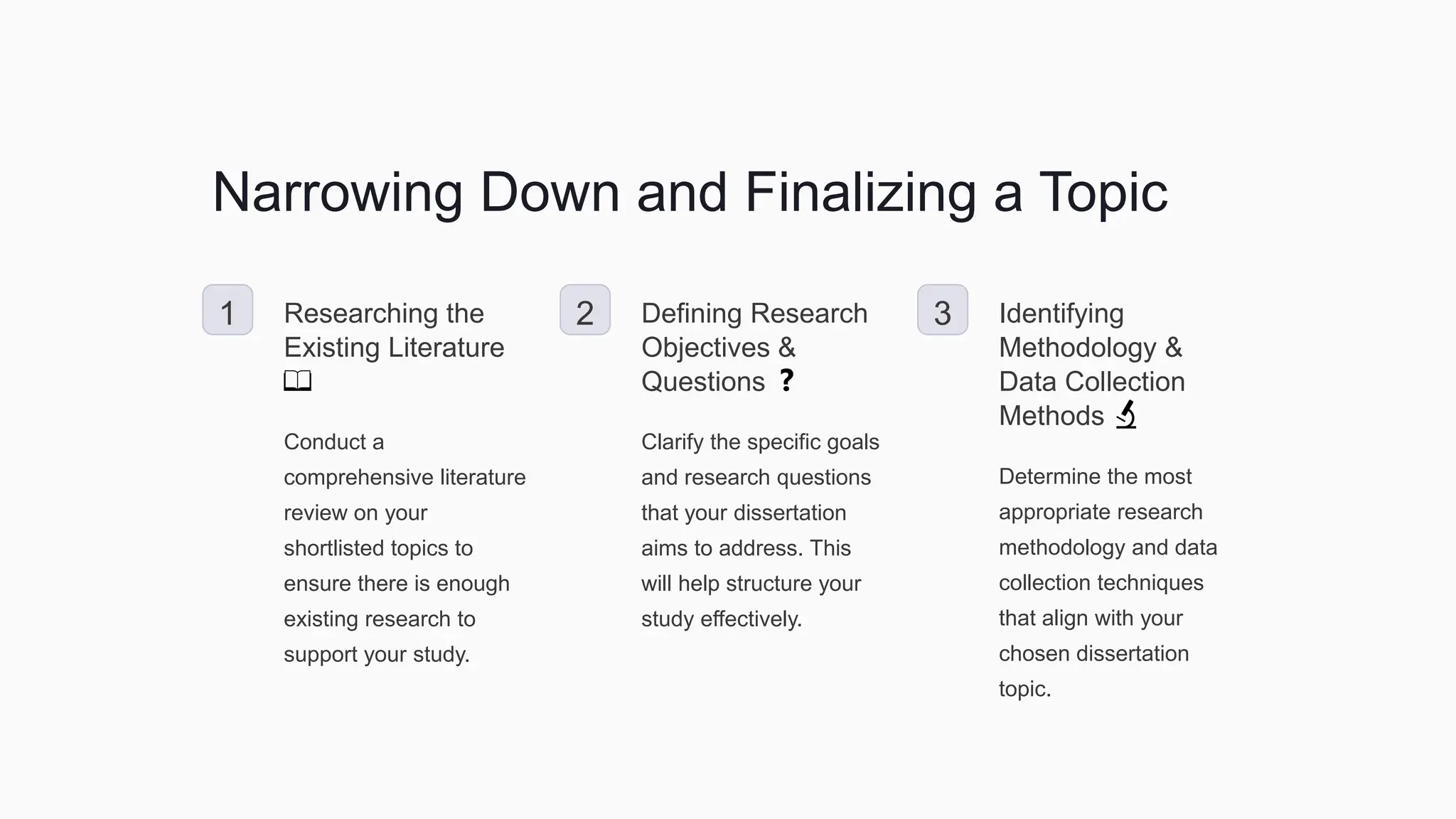 Narrowing Down and Finalizing a Topic

1

Researching the Existing Literature 📖

Conduct a comprehensive literature review on your shortlisted topics to ensure there is enough existing research to support your study.

2

Defining Research Objectives & Questions ❓

Clarify the specific goals and research questions that your dissertation aims to address. This will help structure your study effectively.

3

Identifying Methodology & Data Collection Methods 🔬

Determine the most appropriate research methodology and data collection techniques that align with your chosen dissertation topic.